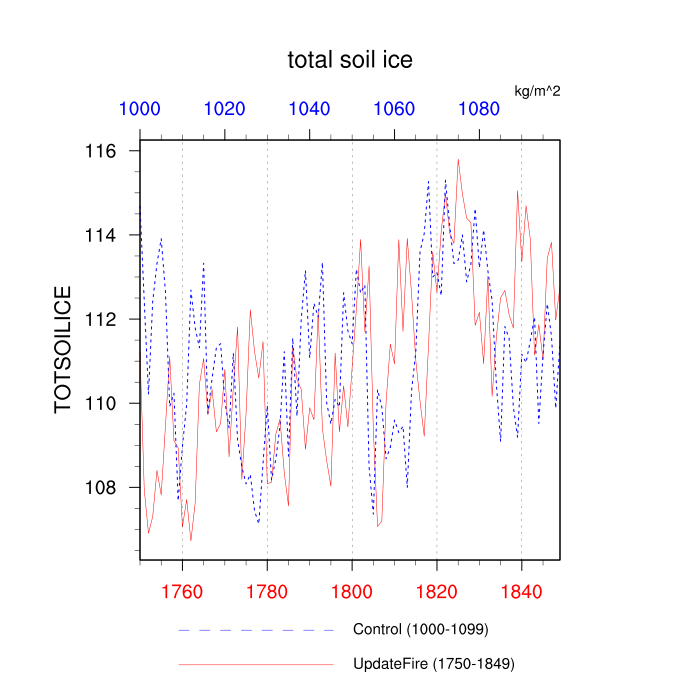 total soil ice

kg/m^2

1000 1020 1040 1060 1080

116
114
112
110
108

TOTSOILICE

1760 1780 1800 1820 1840

Control (1000-1099)

UpdateFire (1750-1849)